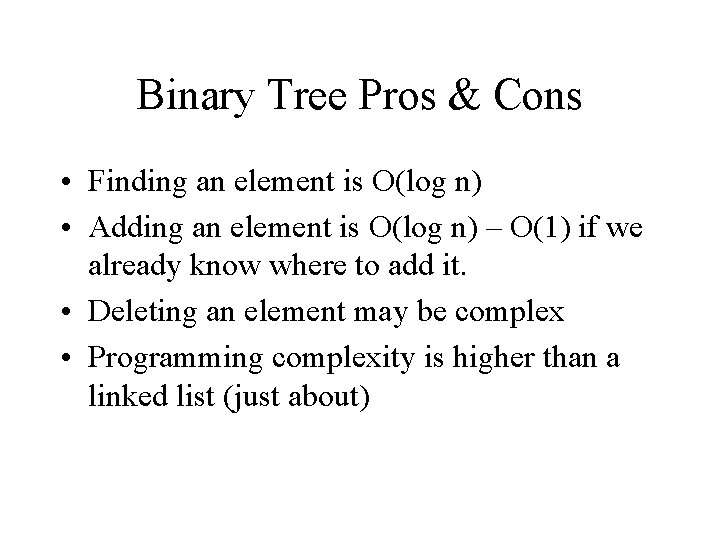 Binary Tree Pros & Cons

• Finding an element is O(log n)
• Adding an element is O(log n) – O(1) if we already know where to add it.
• Deleting an element may be complex
• Programming complexity is higher than a linked list (just about)